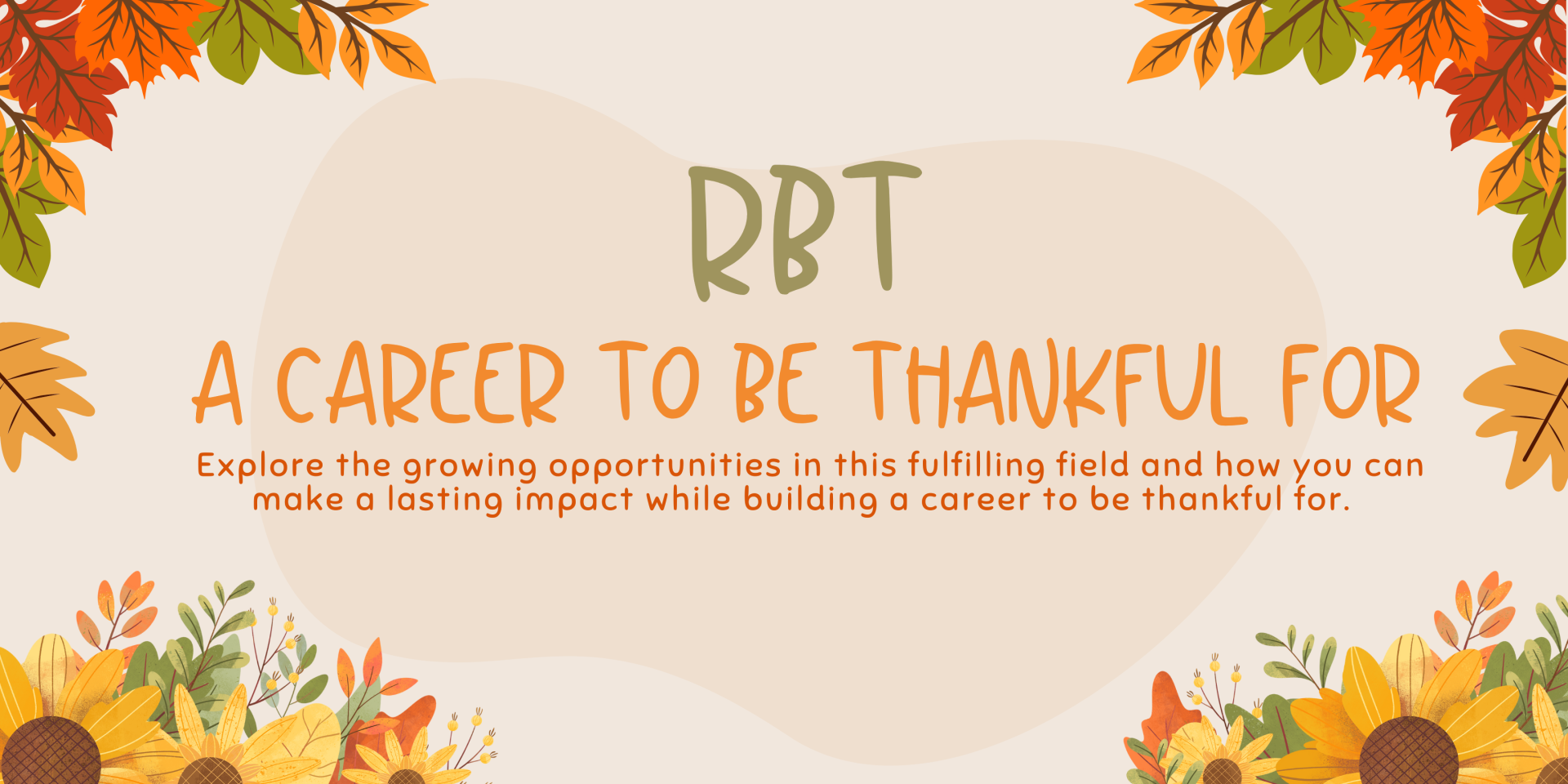 RBT

A CAREER TO BE THANKFUL FOR

Explore the growing opportunities in this fulfilling field and how you can make a lasting impact while building a career to be thankful for.